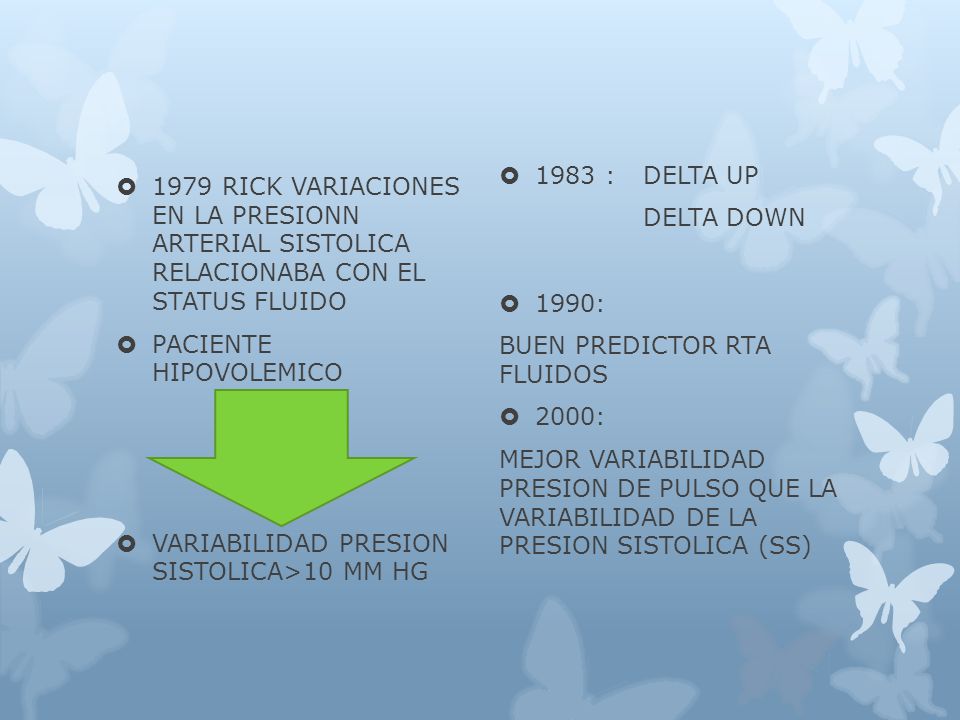 1979 RICK VARIACIONES EN LA PRESIONN ARTERIAL SISTOLICA RELACIONABA CON EL STATUS FLUIDO

PACIENTE HIPOVOLEMICO

VARIABILIDAD PRESION SISTOLICA>10 MM HG

1983 : DELTA UP
DELTA DOWN

1990:

BUEN PREDICTOR RTA FLUIDOS

2000:

MEJOR VARIABILIDAD PRESION DE PULSO QUE LA VARIABILIDAD DE LA PRESION SISTOLICA (SS)